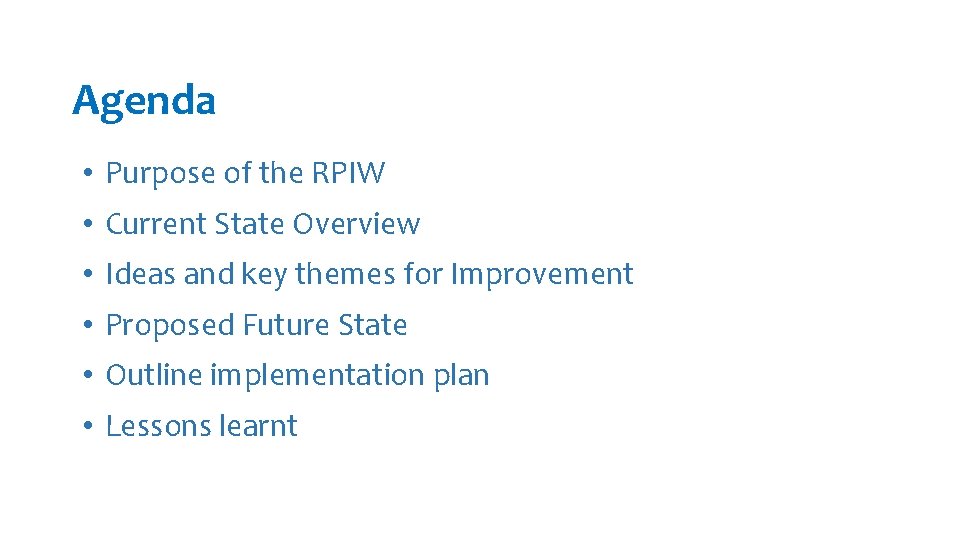 Agenda

• Purpose of the RPIW
• Current State Overview
• Ideas and key themes for Improvement
• Proposed Future State
• Outline implementation plan
• Lessons learnt